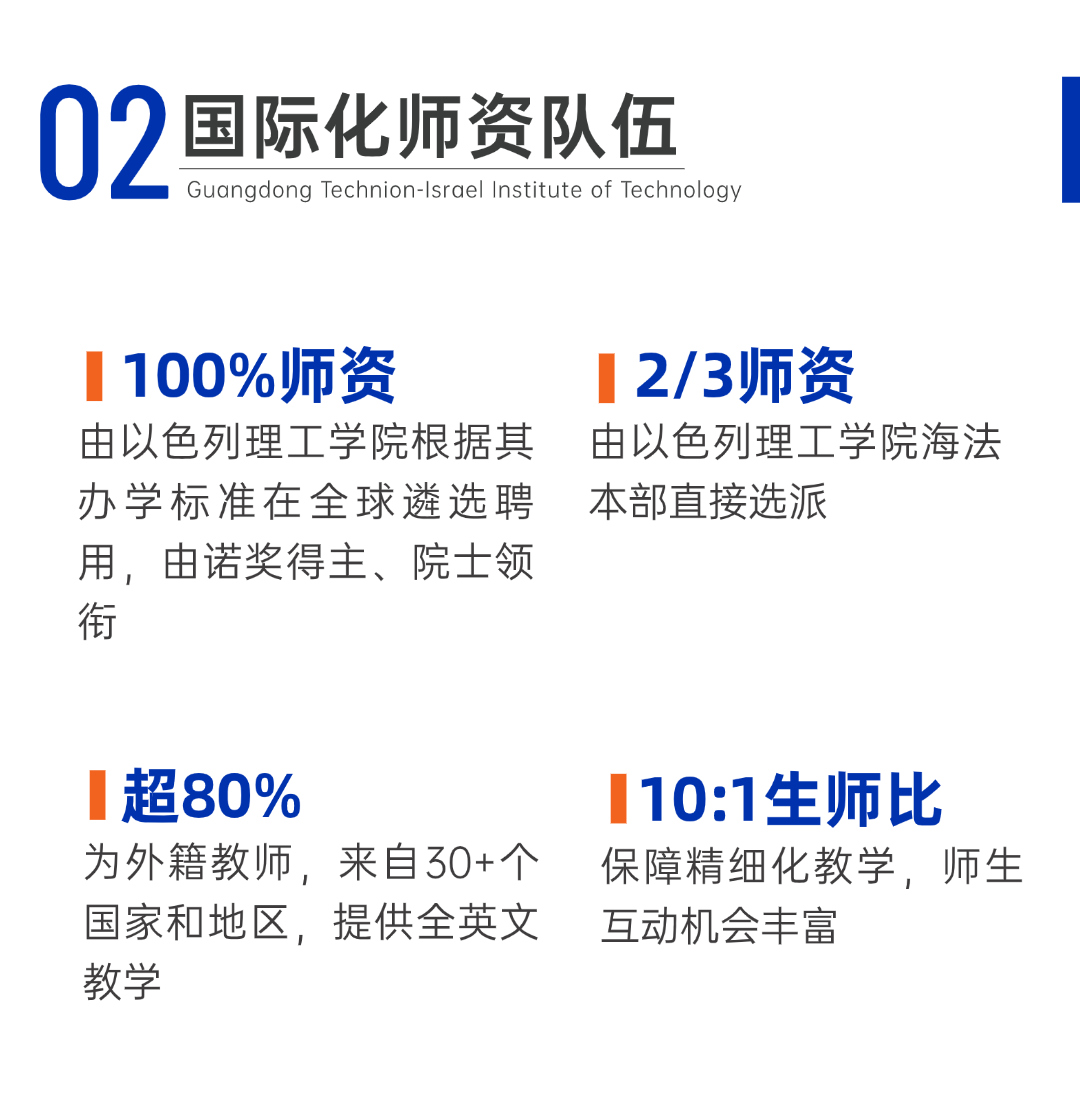 02 国际化师资队伍
Guangdong Technion-Israel Institute of Technology

100%师资
由以色列理工学院根据其办学标准在全球遴选聘用，由诺奖得主、院士领衔

2/3师资
由以色列理工学院海法本部直接选派

超80%
为外籍教师，来自30+个国家和地区，提供全英文教学

10:1生师比
保障精细化教学，师生互动机会丰富